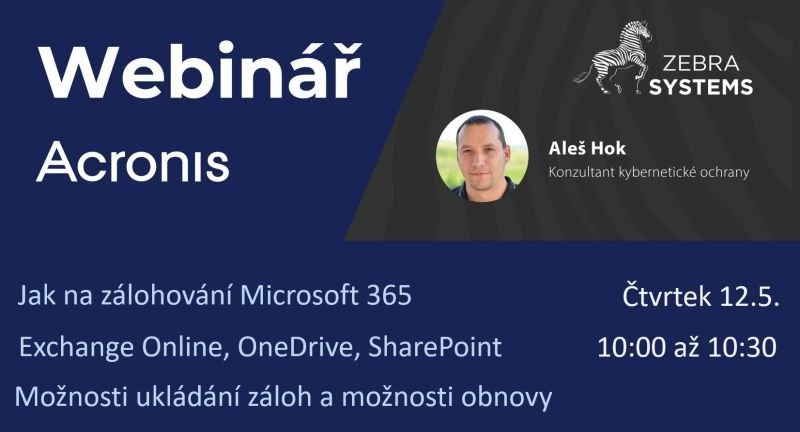 Webinář

Acronis

ZEBRA SYSTEMS

Aleš Hok
Konzultant kybernetické ochrany

Jak na zálohování Microsoft 365

Exchange Online, OneDrive, SharePoint

Možnosti ukládání záloh a možnosti obnovy

Čtvrtek 12.5.

10:00 až 10:30